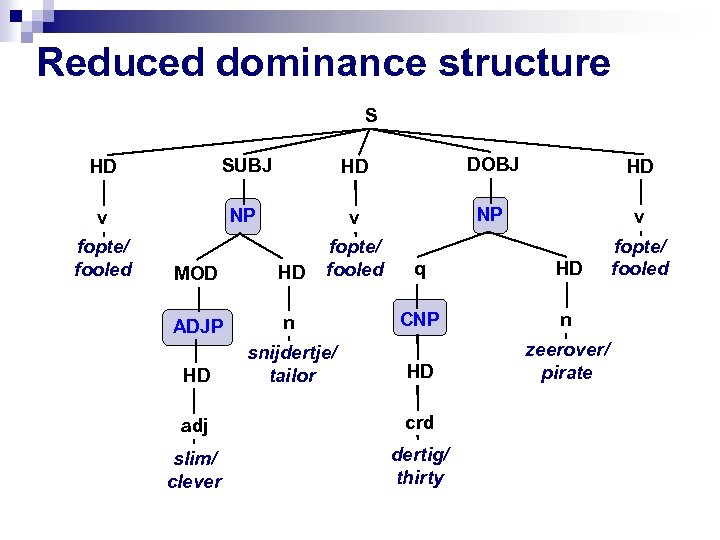 Reduced dominance structure

S

HD
v
fopte/ fooled

SUBJ
NP
MOD
ADJP
HD
adj
slim/ clever

HD
n
snijdertje/ tailor

HD
v
fopte/ fooled

DOBJ
NP
q
CNP
HD
crd
dertig/ thirty

HD
n
zeerover/ pirate

HD
v
fopte/ fooled